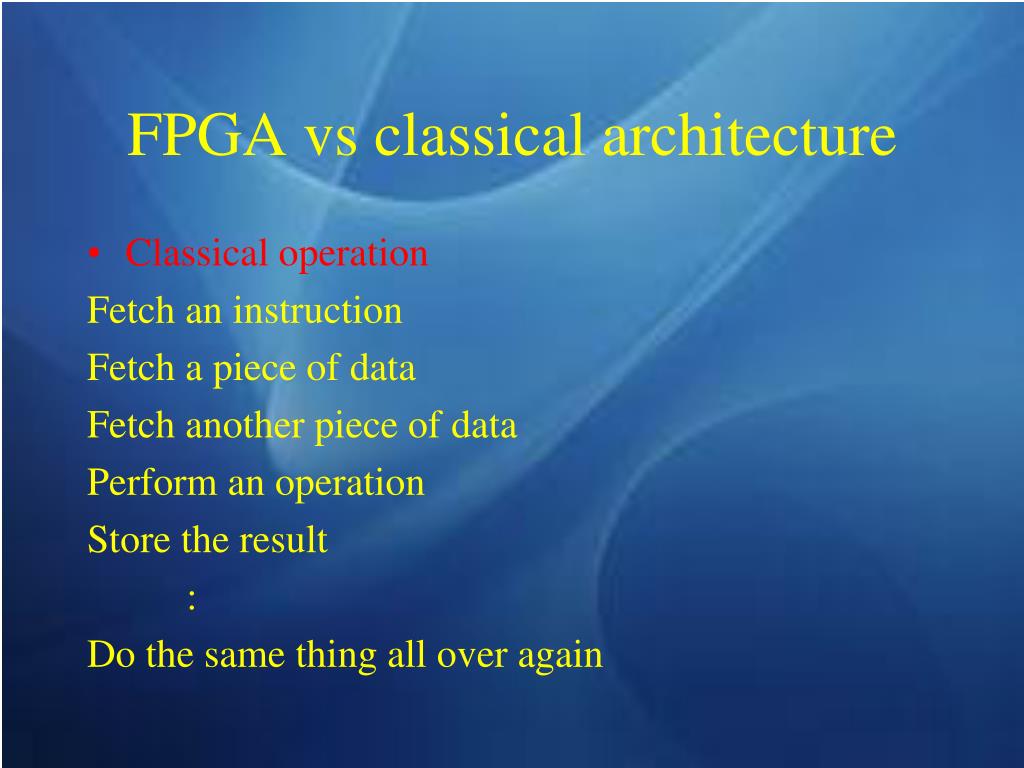 FPGA vs classical architecture

• Classical operation

Fetch an instruction

Fetch a piece of data

Fetch another piece of data

Perform an operation

Store the result

:

Do the same thing all over again